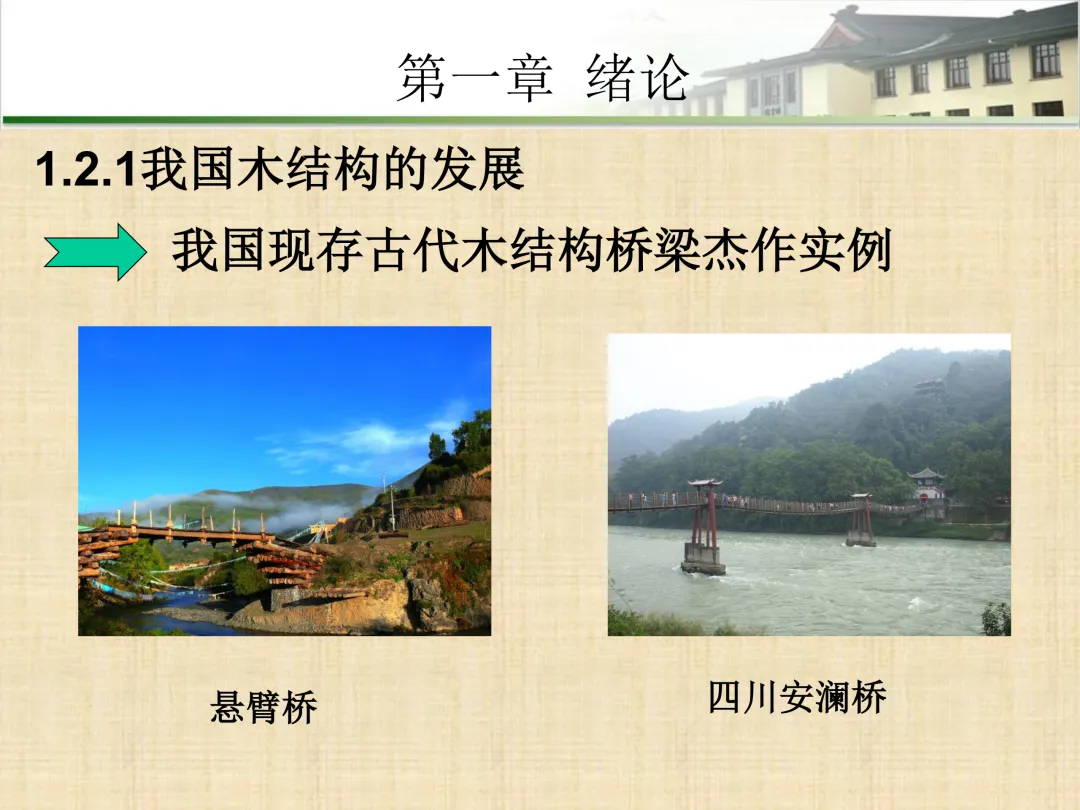 第一章 绪论

1.2.1我国木结构的发展

我国现存古代木结构桥梁杰作实例

悬臂桥

四川安澜桥